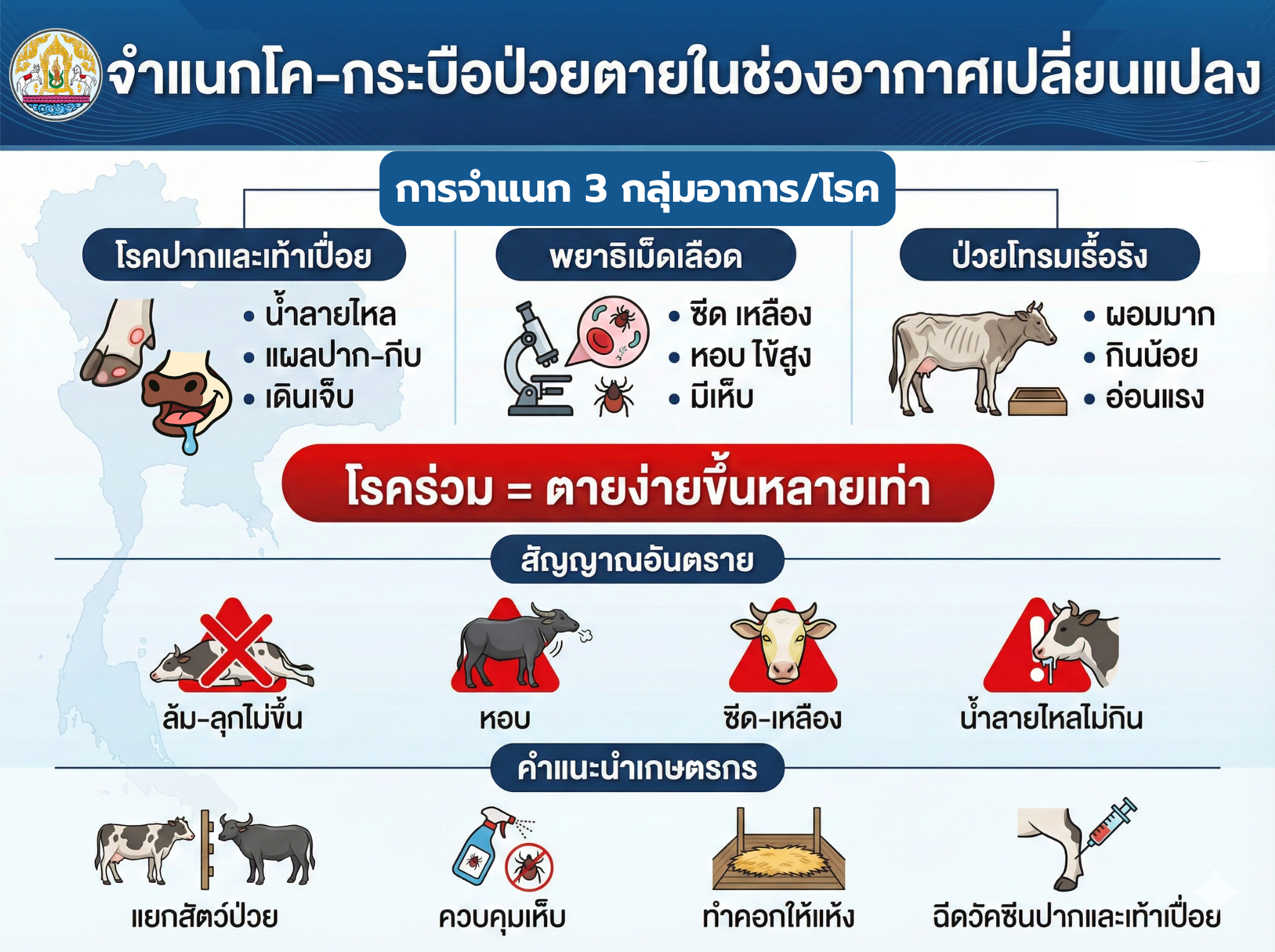 จำแนกโค-กระบือป่วยตายในช่วงอากาศเปลี่ยนแปลง

การจำแนก 3 กลุ่มอาการ/โรค

โรคปากและเท้าเปื่อย
• น้ำลายไหล
• แผลปาก-กีบ
• เดินเจ็บ

พยาธิเม็ดเลือด
• ซีด เหลือง
• หอบ ไข้สูง
• มีเห็บ

ป่วยโทรมเรื้อรัง
• ผอมมาก
• กินน้อย
• อ่อนแรง

โรคร่วม = ตายง่ายขึ้นหลายเท่า

สัญญาณอันตราย

ล้ม-ลุกไม่ขึ้น

หอบ

ซีด-เหลือง

น้ำลายไหลไม่กิน

คำแนะนำเกษตรกร

แยกสัตว์ป่วย

ควบคุมเห็บ

ทำคอกให้แห้ง

ฉีดวัคซีนปากและเท้าเปื่อย